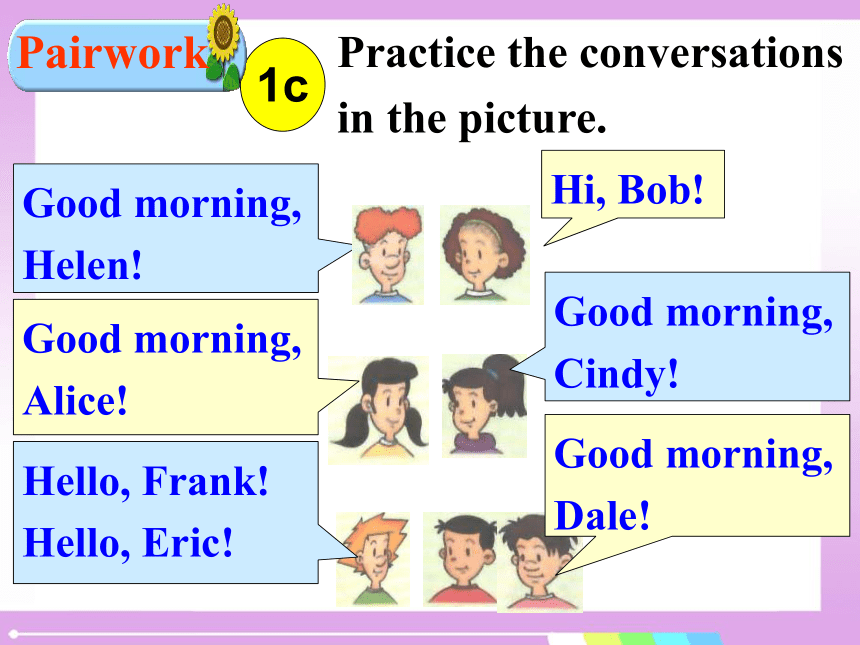 Pairwork

1c

Practice the conversations in the picture.

Good morning, Helen!

Hi, Bob!

Good morning, Alice!

Good morning, Cindy!

Hello, Frank! Hello, Eric!

Good morning, Dale!